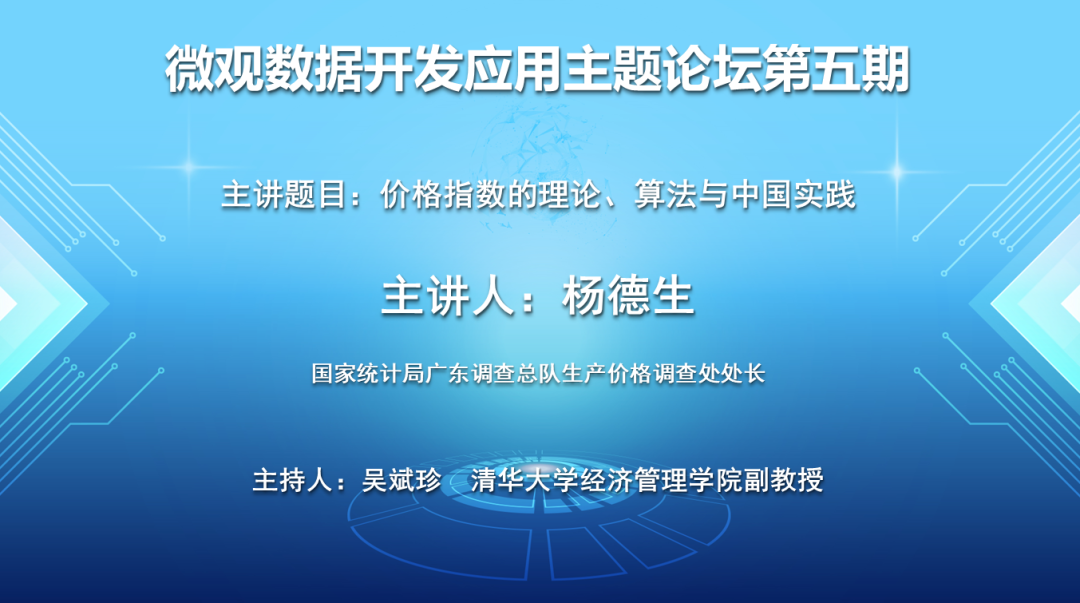 微观数据开发应用主题论坛第五期

主讲题目：价格指数的理论、算法与中国实践

主讲人：杨德生

国家统计局广东调查总队生产价格调查处处长

主持人：吴斌珍　清华大学经济管理学院副教授